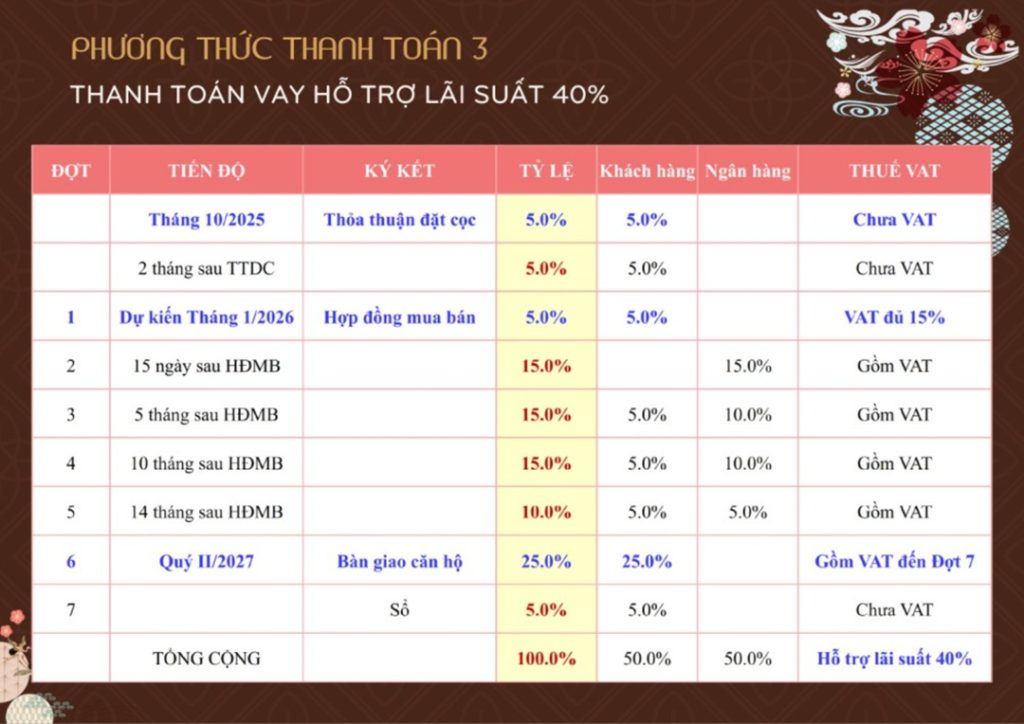 PHƯƠNG THỨC THANH TOÁN 3

THANH TOÁN VAY HỖ TRỢ LÃI SUẤT 40%

| ĐỢT | TIẾN ĐỘ | KÝ KẾT | TỶ LỆ | Khách hàng | Ngân hàng | THUẾ VAT |
|---|---|---|---|---|---|---|
| | Tháng 10/2025 | Thỏa thuận đặt cọc | 5.0% | 5.0% | | Chưa VAT |
| | 2 tháng sau TTDC | | 5.0% | 5.0% | | Chưa VAT |
| 1 | Dự kiến Tháng 1/2026 | Hợp đồng mua bán | 5.0% | 5.0% | | VAT đủ 15% |
| 2 | 15 ngày sau HĐMB | | 15.0% | | 15.0% | Gồm VAT |
| 3 | 5 tháng sau HĐMB | | 15.0% | 5.0% | 10.0% | Gồm VAT |
| 4 | 10 tháng sau HĐMB | | 15.0% | 5.0% | 10.0% | Gồm VAT |
| 5 | 14 tháng sau HĐMB | | 10.0% | 5.0% | 5.0% | Gồm VAT |
| 6 | Quý II/2027 | Bàn giao căn hộ | 25.0% | 25.0% | | Gồm VAT đến Đợt 7 |
| 7 | | Sổ | 5.0% | 5.0% | | Chưa VAT |
| | TỔNG CỘNG | | 100.0% | 50.0% | 50.0% | Hỗ trợ lãi suất 40% |